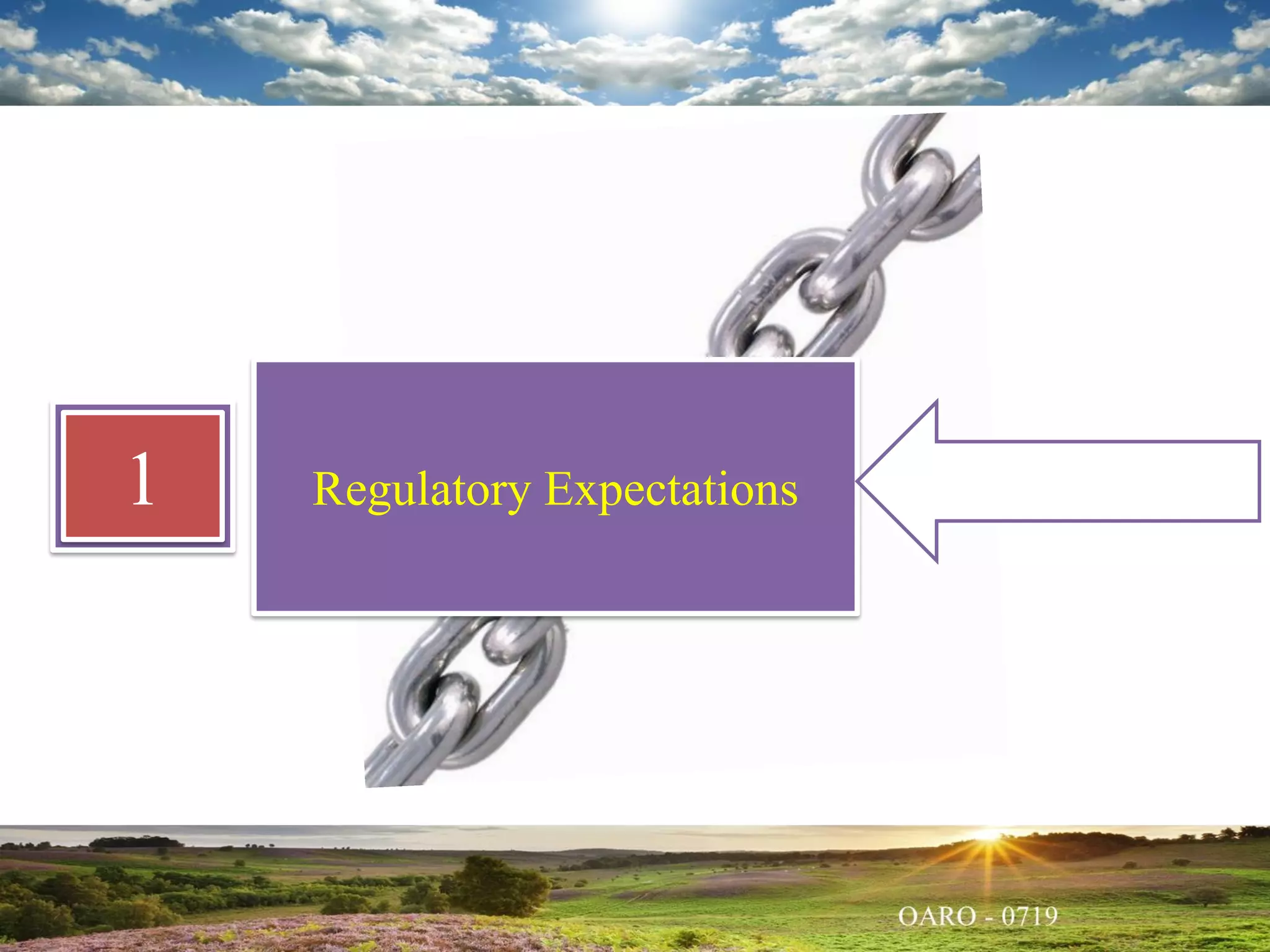 1

Regulatory Expectations

OARO - 0719